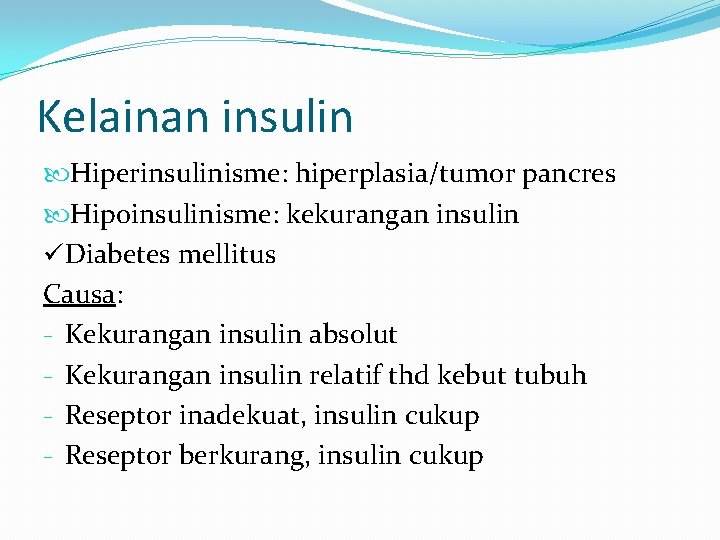 Kelainan insulin

Hiperinsulinisme: hiperplasia/tumor pancres

Hipoinsulinisme: kekurangan insulin

✓Diabetes mellitus

Causa:

- Kekurangan insulin absolut
- Kekurangan insulin relatif thd kebut tubuh
- Reseptor inadekuat, insulin cukup
- Reseptor berkurang, insulin cukup